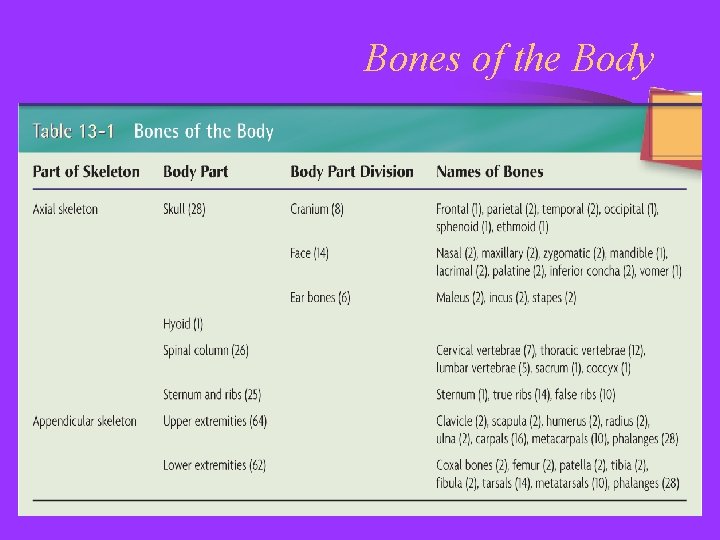 Bones of the Body

Table 13-1 Bones of the Body

| Part of Skeleton | Body Part | Body Part Division | Names of Bones |
|---|---|---|---|
| Axial skeleton | Skull (28) | Cranium (8) | Frontal (1), parietal (2), temporal (2), occipital (1), sphenoid (1), ethmoid (1) |
| | | Face (14) | Nasal (2), maxillary (2), zygomatic (2), mandible (1), lacrimal (2), palatine (2), inferior concha (2), vomer (1) |
| | | Ear bones (6) | Maleus (2), incus (2), stapes (2) |
| | Hyoid (1) | | |
| | Spinal column (26) | | Cervical vertebrae (7), thoracic vertebrae (12), lumbar vertebrae (5), sacrum (1), coccyx (1) |
| | Sternum and ribs (25) | | Sternum (1), true ribs (14), false ribs (10) |
| Appendicular skeleton | Upper extremities (64) | | Clavicle (2), scapula (2), humerus (2), radius (2), ulna (2), carpals (16), metacarpals (10), phalanges (28) |
| | Lower extremities (62) | | Coxal bones (2), femur (2), patella (2), tibia (2), fibula (2), tarsals (14), metatarsals (10), phalanges (28) |